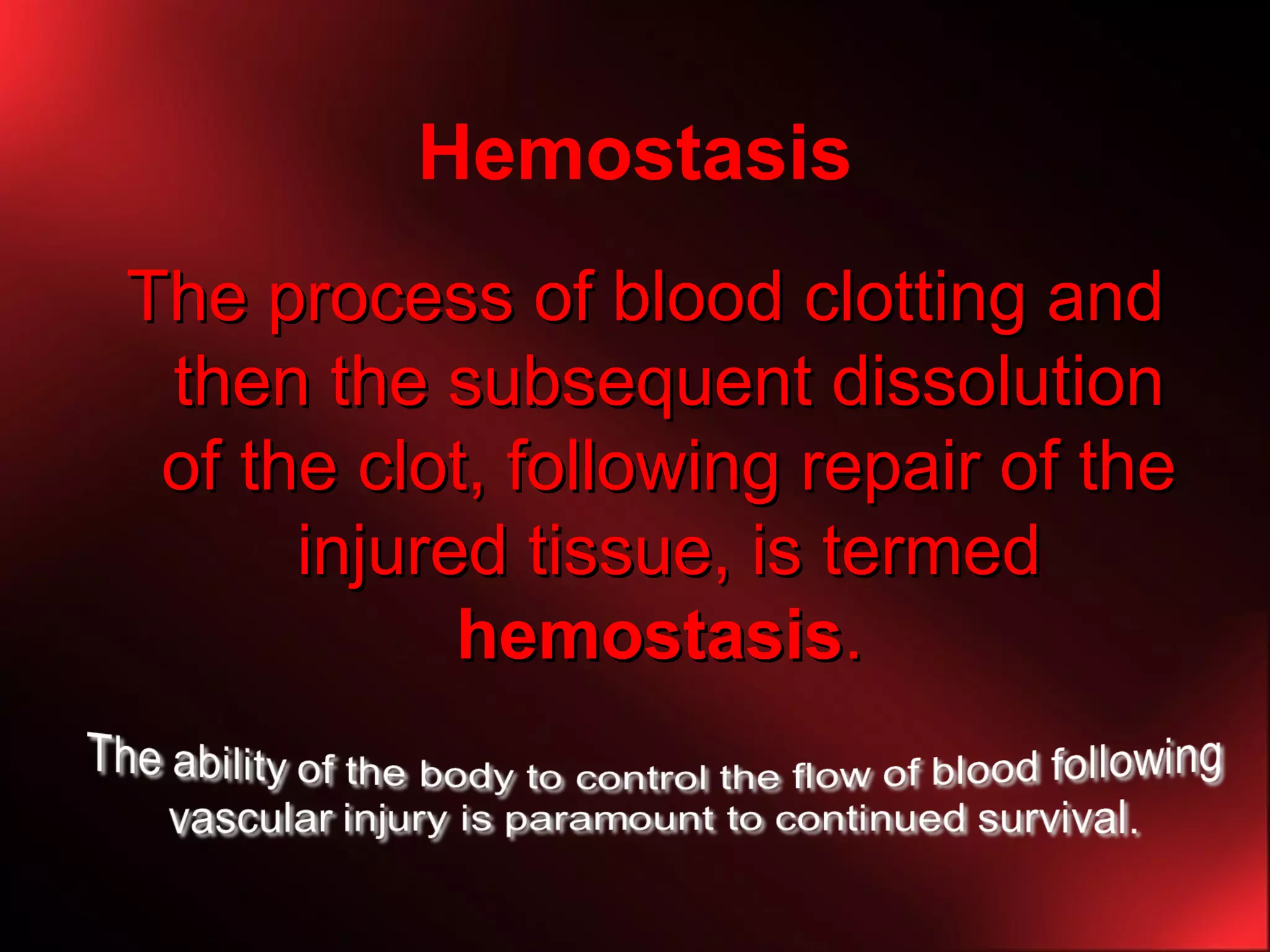 Hemostasis

The process of blood clotting and then the subsequent dissolution of the clot, following repair of the injured tissue, is termed hemostasis.

The ability of the body to control the flow of blood following vascular injury is paramount to continued survival.